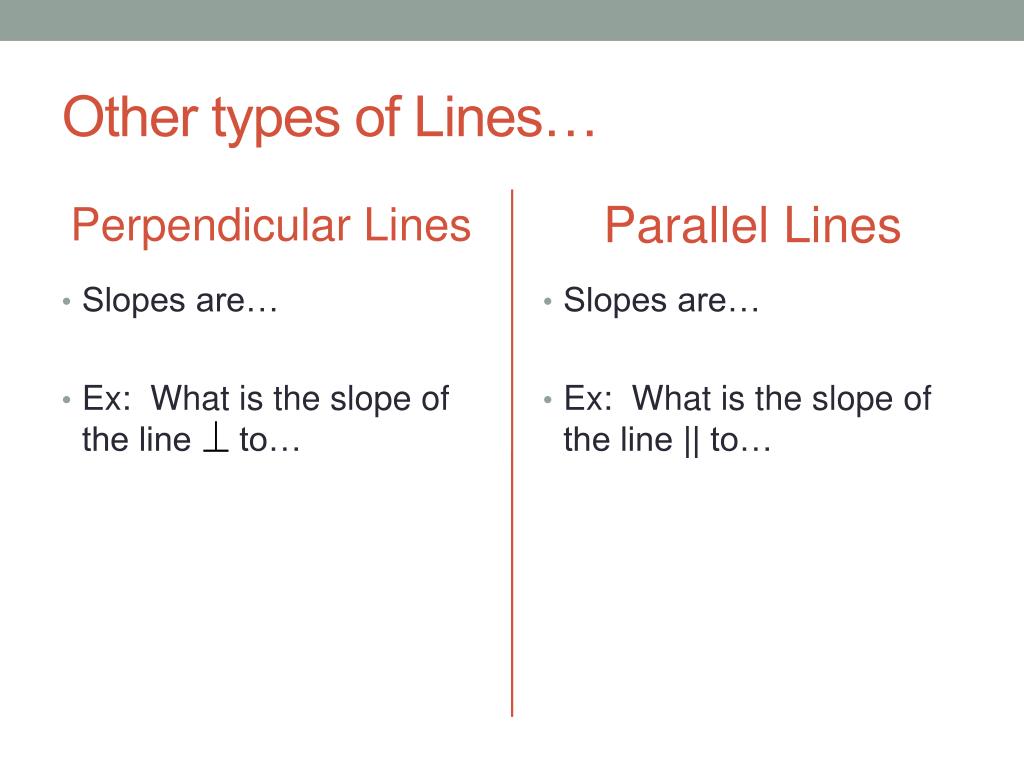 Other types of Lines…

Perpendicular Lines

• Slopes are…

• Ex: What is the slope of the line $\perp$ to…

Parallel Lines

• Slopes are…

• Ex: What is the slope of the line || to…